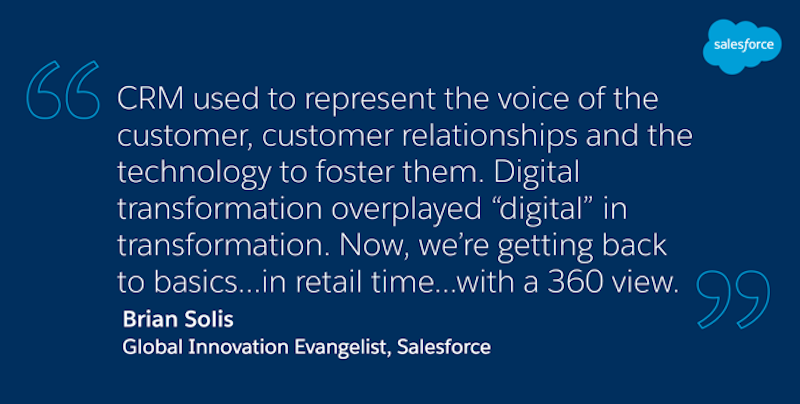 salesforce

CRM used to represent the voice of the customer, customer relationships and the technology to foster them. Digital transformation overplayed “digital” in transformation. Now, we’re getting back to basics...in retail time...with a 360 view.

Brian Solis
Global Innovation Evangelist, Salesforce